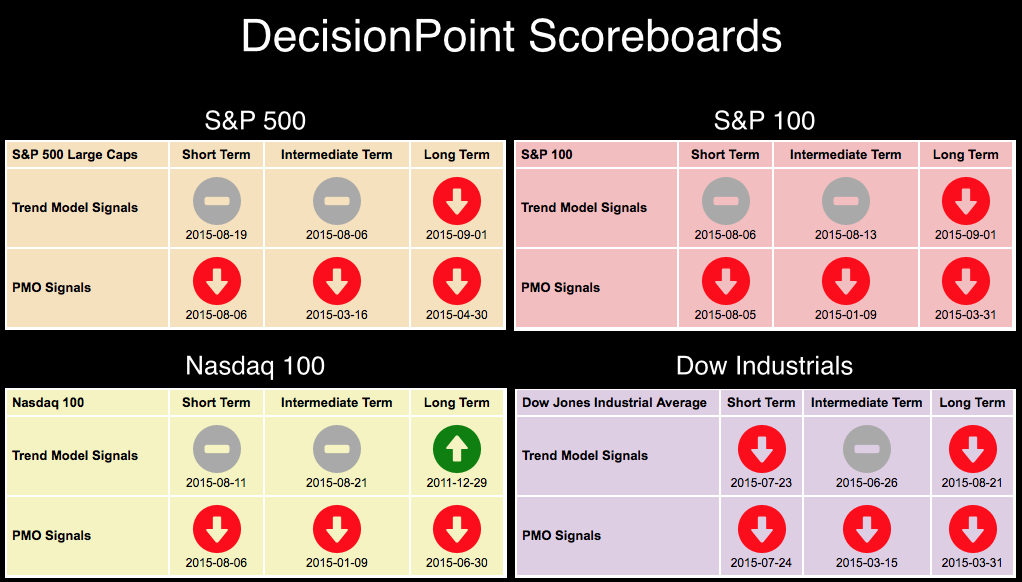 DecisionPoint Scoreboards

S&P 500

| S&P 500 Large Caps | Short Term | Intermediate Term | Long Term |
|---|---|---|---|
| Trend Model Signals | 2015-08-19 | 2015-08-06 | 2015-09-01 |
| PMO Signals | 2015-08-06 | 2015-03-16 | 2015-04-30 |

S&P 100

| S&P 100 | Short Term | Intermediate Term | Long Term |
|---|---|---|---|
| Trend Model Signals | 2015-08-06 | 2015-08-13 | 2015-09-01 |
| PMO Signals | 2015-08-05 | 2015-01-09 | 2015-03-31 |

Nasdaq 100

| Nasdaq 100 | Short Term | Intermediate Term | Long Term |
|---|---|---|---|
| Trend Model Signals | 2015-08-11 | 2015-08-21 | 2011-12-29 |
| PMO Signals | 2015-08-06 | 2015-01-09 | 2015-06-30 |

Dow Industrials

| Dow Jones Industrial Average | Short Term | Intermediate Term | Long Term |
|---|---|---|---|
| Trend Model Signals | 2015-07-23 | 2015-06-26 | 2015-08-21 |
| PMO Signals | 2015-07-24 | 2015-03-15 | 2015-03-31 |